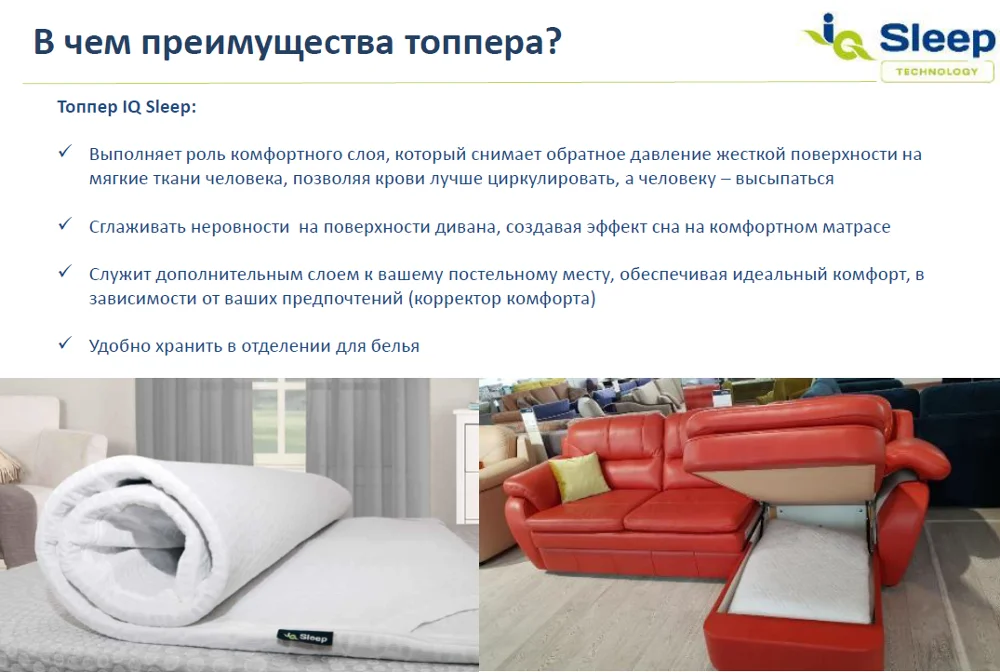 В чем преимущества топпера?

IQ Sleep
TECHNOLOGY

Топпер IQ Sleep:

✓ Выполняет роль комфортного слоя, который снимает обратное давление жесткой поверхности на мягкие ткани человека, позволяя крови лучше циркулировать, а человеку – высыпаться

✓ Сглаживать неровности на поверхности дивана, создавая эффект сна на комфортном матрасе

✓ Служит дополнительным слоем к вашему постельному месту, обеспечивая идеальный комфорт, в зависимости от ваших предпочтений (корректор комфорта)

✓ Удобно хранить в отделении для белья

IQ Sleep